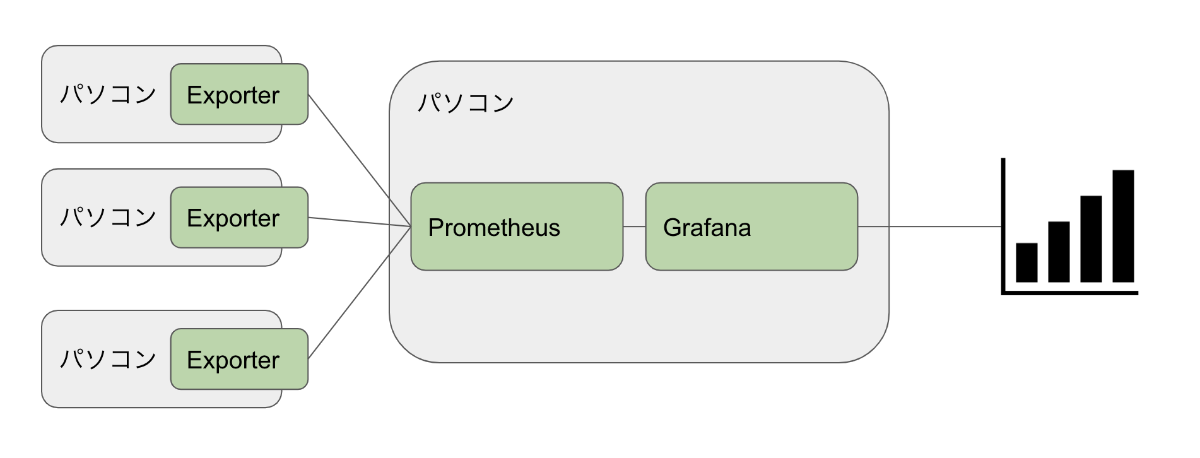 パソコン Exporter

パソコン Exporter

パソコン Exporter

パソコン

Prometheus

Grafana